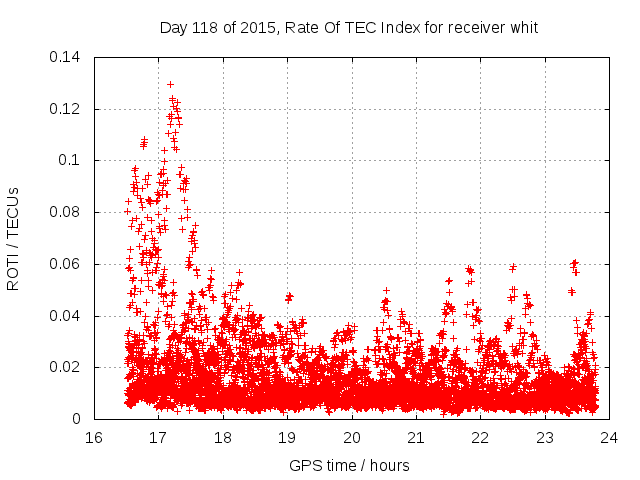 Day 118 of 2015, Rate Of TEC Index for receiver whit

ROTI / TECUs

0.14
0.12
0.1
0.08
0.06
0.04
0.02
0

16 17 18 19 20 21 22 23 24

GPS time / hours